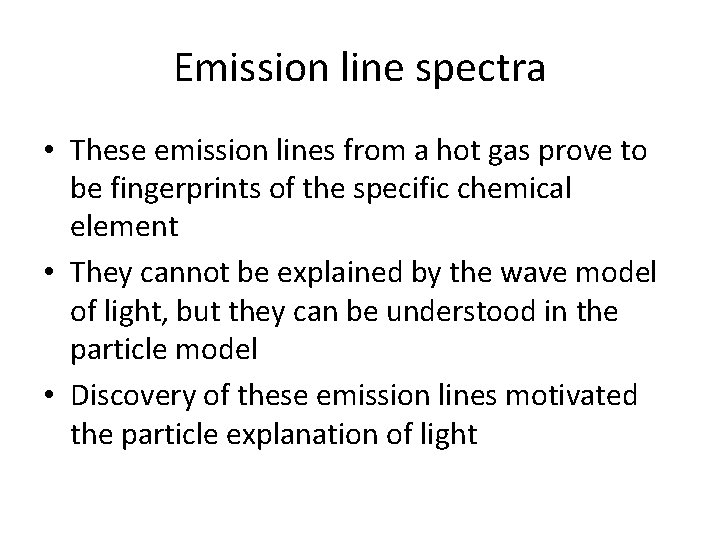 Emission line spectra

• These emission lines from a hot gas prove to be fingerprints of the specific chemical element
• They cannot be explained by the wave model of light, but they can be understood in the particle model
• Discovery of these emission lines motivated the particle explanation of light